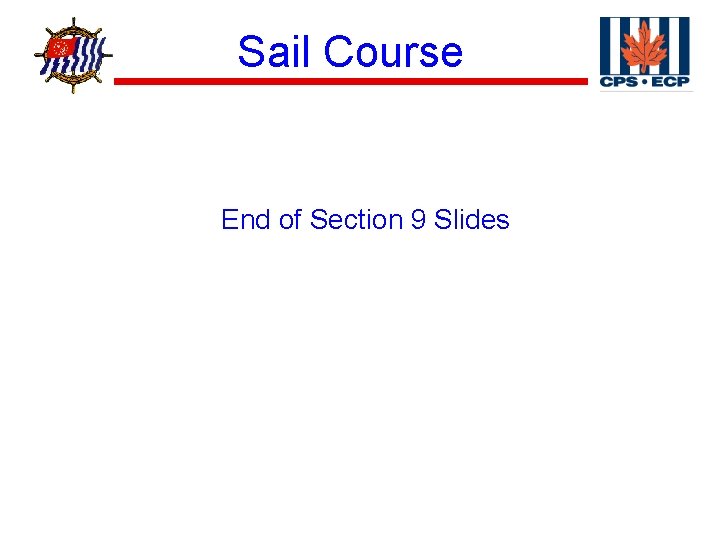 Sail Course

CPS • ECP

End of Section 9 Slides